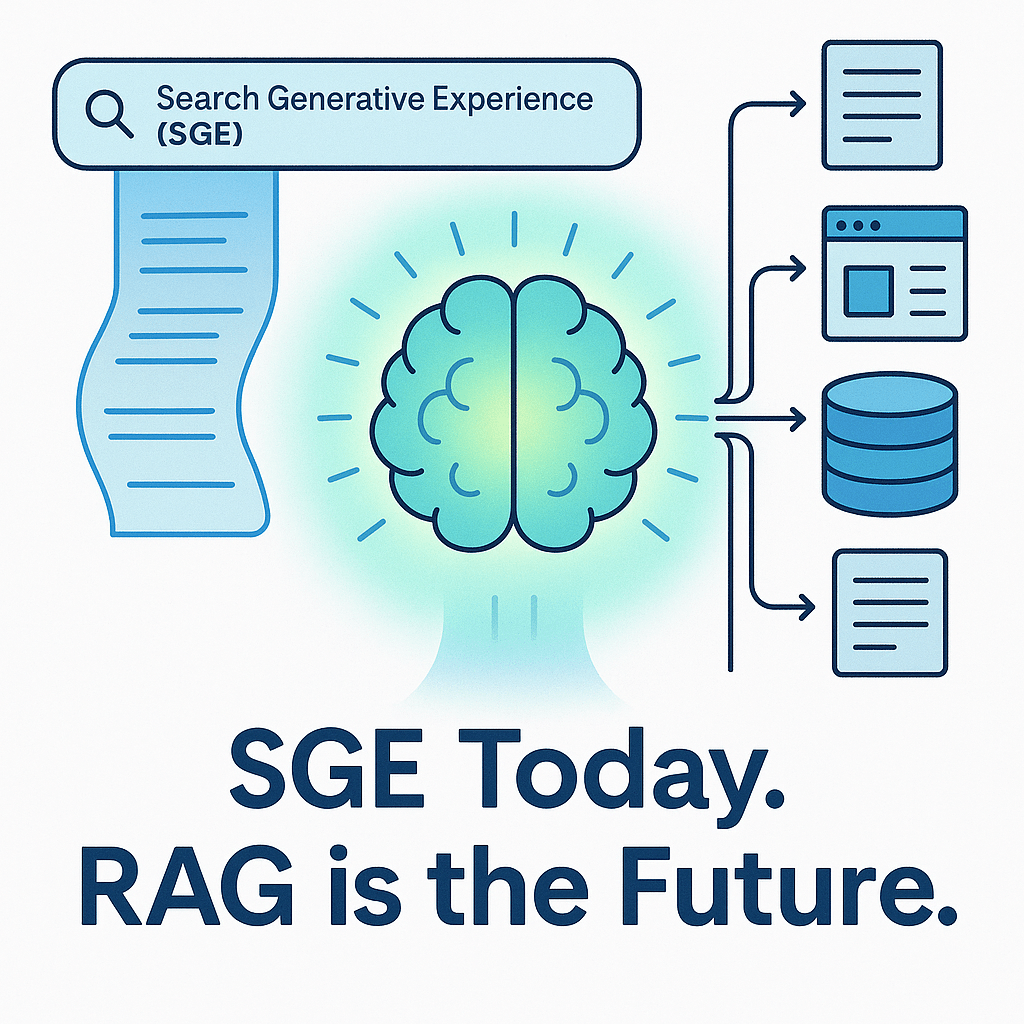 Search Generative Experience (SGE)

SGE Today.
RAG is the Future.